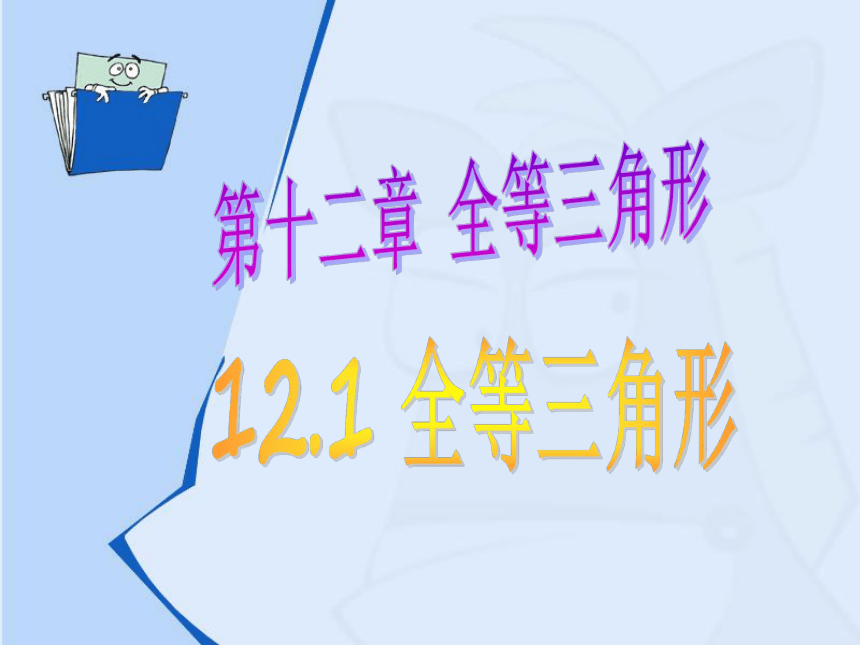 第十二章 全等三角形

12.1 全等三角形